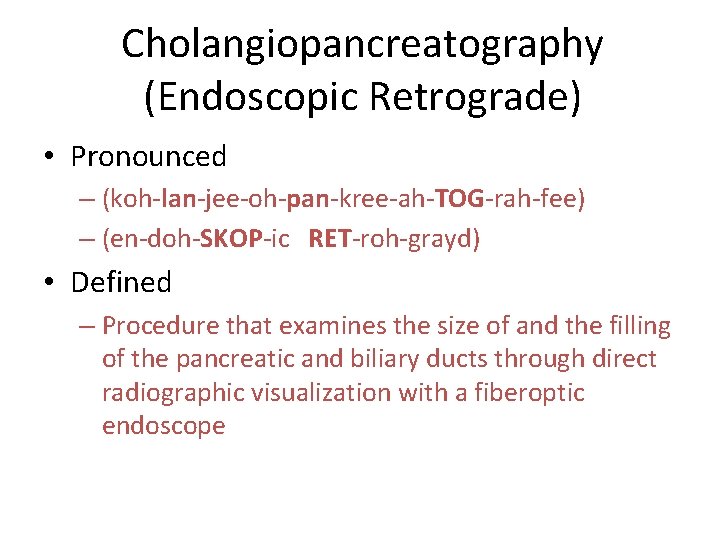 Cholangiopancreatography (Endoscopic Retrograde)

• Pronounced
– (koh-lan-jee-oh-pan-kree-ah-TOG-rah-fee)
– (en-doh-SKOP-ic RET-roh-grayd)

• Defined
– Procedure that examines the size of and the filling of the pancreatic and biliary ducts through direct radiographic visualization with a fiberoptic endoscope